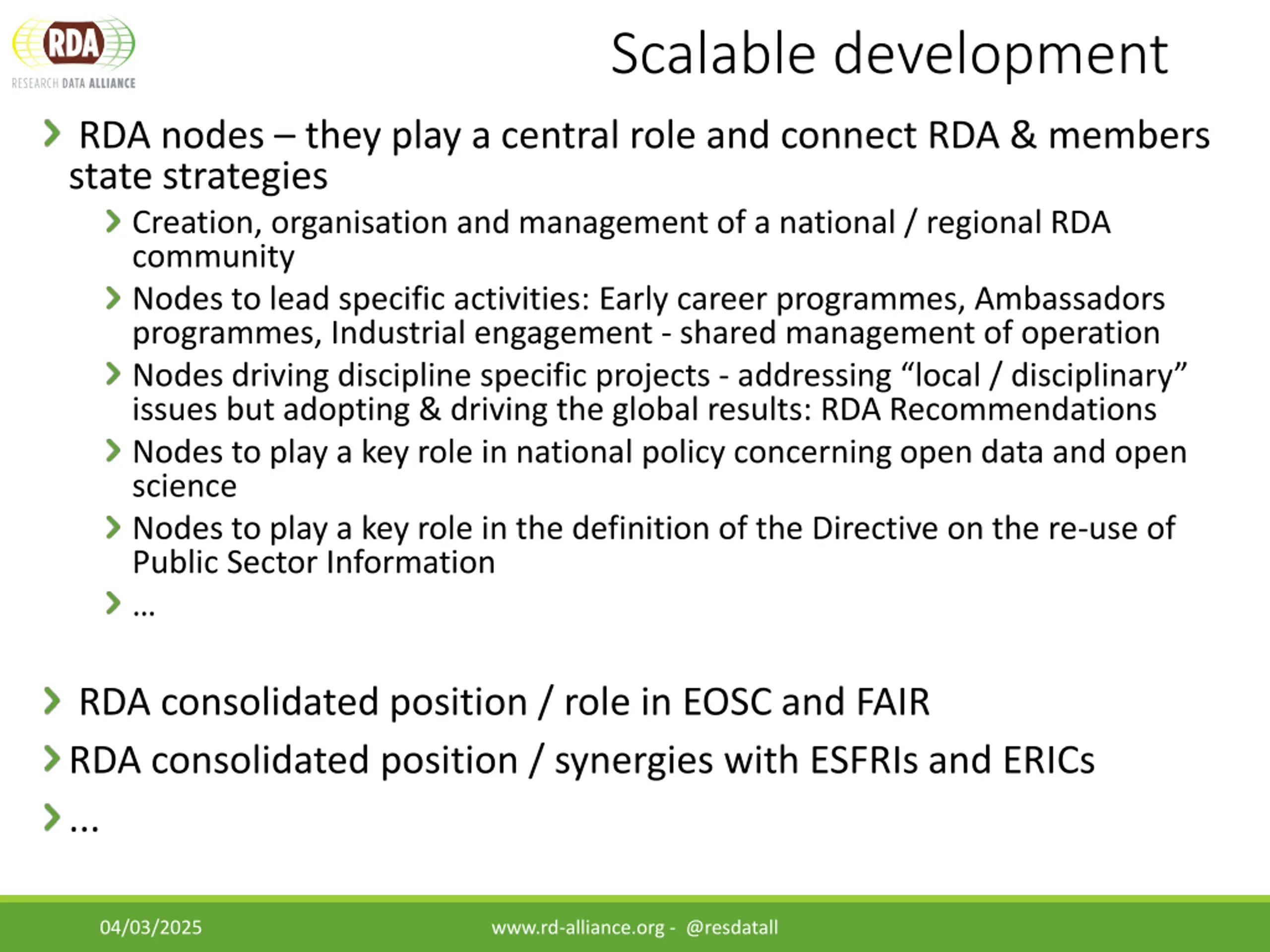 RDA
RESEARCH DATA ALLIANCE

Scalable development

RDA nodes – they play a central role and connect RDA & members state strategies

Creation, organisation and management of a national / regional RDA community

Nodes to lead specific activities: Early career programmes, Ambassadors programmes, Industrial engagement - shared management of operation

Nodes driving discipline specific projects - addressing “local / disciplinary” issues but adopting & driving the global results: RDA Recommendations

Nodes to play a key role in national policy concerning open data and open science

Nodes to play a key role in the definition of the Directive on the re-use of Public Sector Information

…

RDA consolidated position / role in EOSC and FAIR

RDA consolidated position / synergies with ESFRIs and ERICs

…

04/03/2025

www.rd-alliance.org - @resdatall